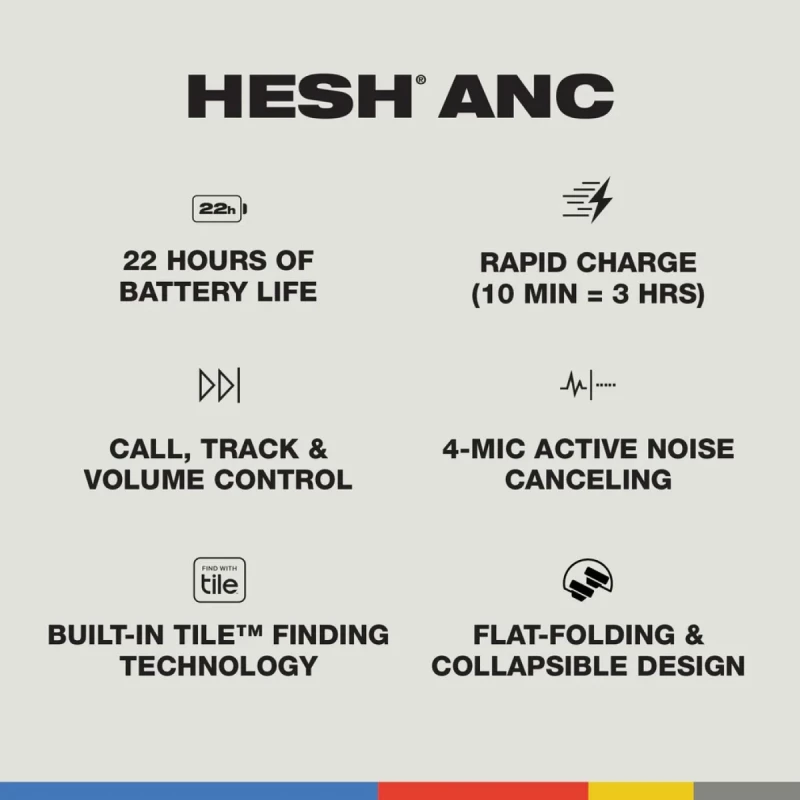 HESH® ANC

22h

22 HOURS OF BATTERY LIFE

RAPID CHARGE (10 MIN = 3 HRS)

CALL, TRACK & VOLUME CONTROL

4-MIC ACTIVE NOISE CANCELING

FIND WITH tile

BUILT-IN TILE™ FINDING TECHNOLOGY

FLAT-FOLDING & COLLAPSIBLE DESIGN